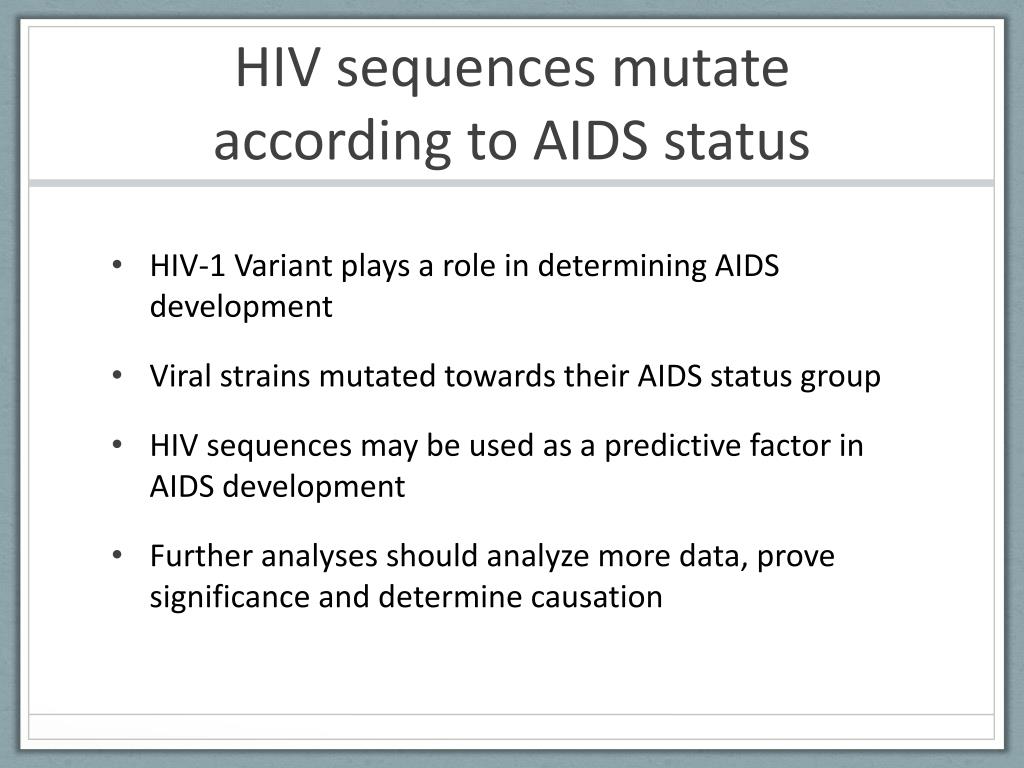 HIV sequences mutate according to AIDS status

• HIV-1 Variant plays a role in determining AIDS development

• Viral strains mutated towards their AIDS status group

• HIV sequences may be used as a predictive factor in AIDS development

• Further analyses should analyze more data, prove significance and determine causation